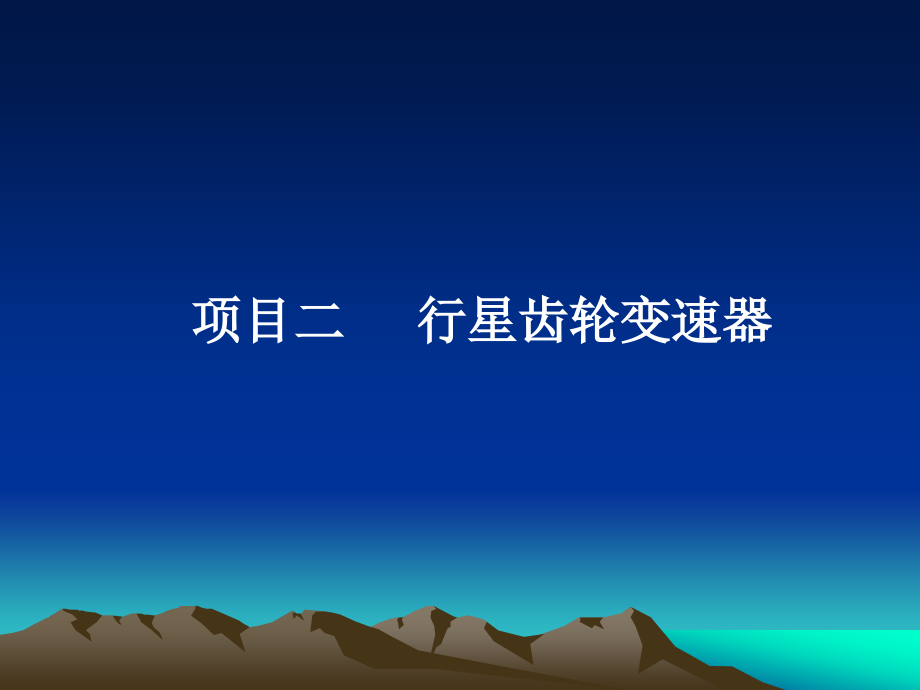 项目二　　行星齿轮变速器